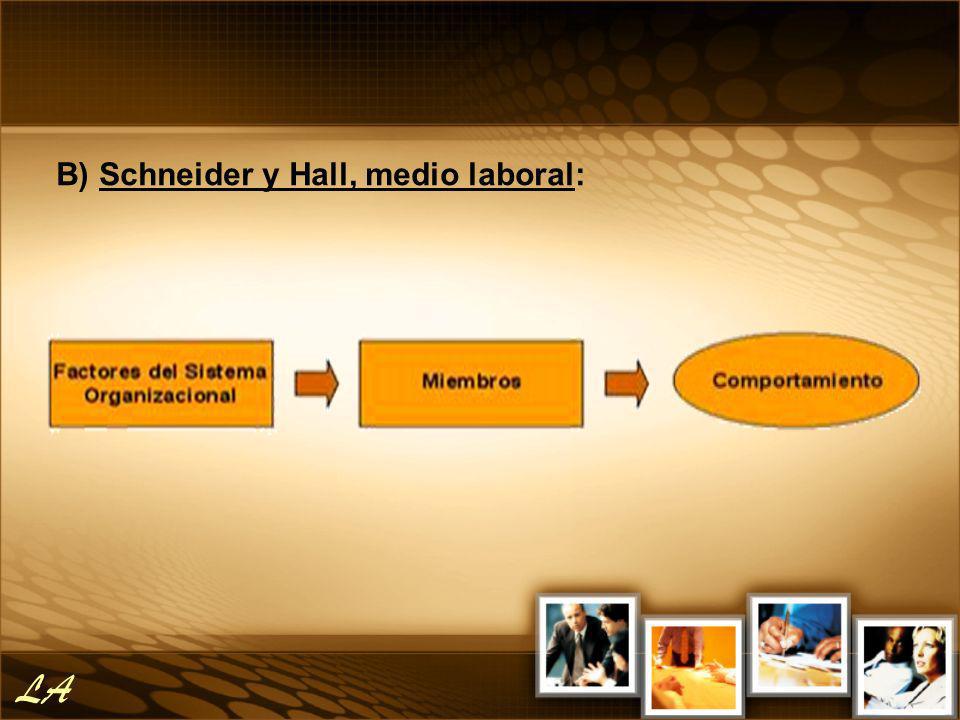 B) Schneider y Hall, medio laboral:

Factores del Sistema Organizacional

Miembros

Comportamiento

LA